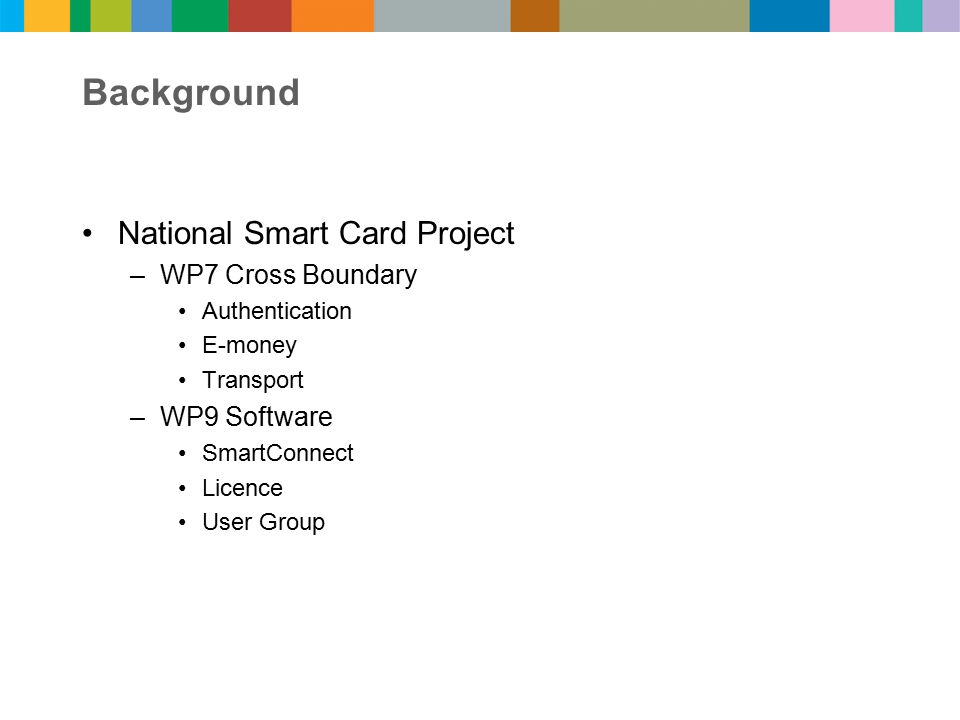 Background

• National Smart Card Project
  – WP7 Cross Boundary
    • Authentication
    • E-money
    • Transport
  – WP9 Software
    • SmartConnect
    • Licence
    • User Group